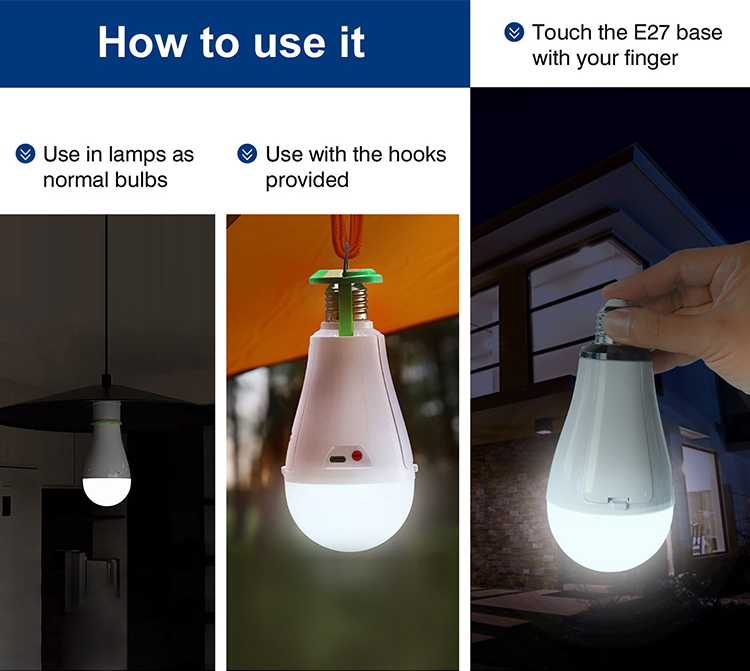 How to use it

Touch the E27 base with your finger

Use in lamps as normal bulbs

Use with the hooks provided